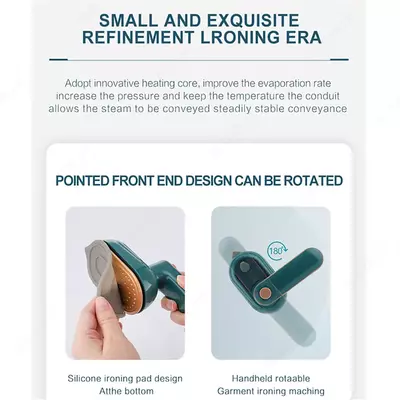 SMALL AND EXQUISITE REFINEMENT LRONING ERA

Adopt innovative heating core, improve the evaporation rate increase the pressure and keep the temperature the conduit allows the steam to be conveyed steadily stable conveyance

POINTED FRONT END DESIGN CAN BE ROTATED

180°

Silicone ironing pad design Atthe bottom

Handheld rotaable Garment ironing maching